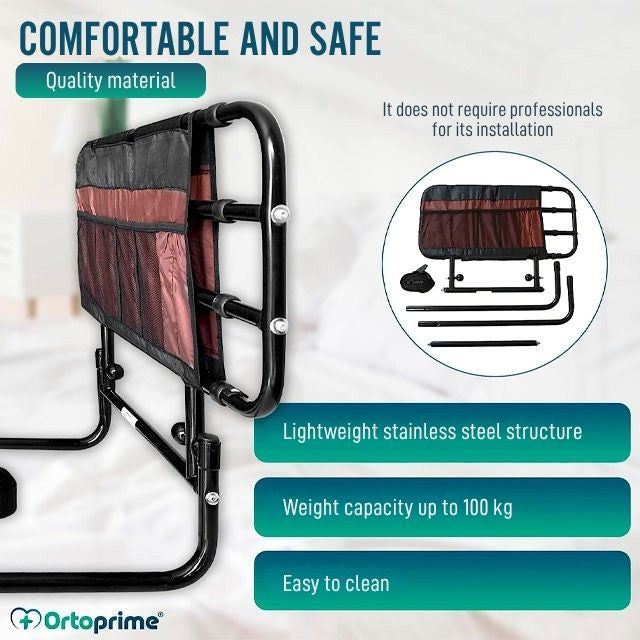 COMFORTABLE AND SAFE

Quality material

It does not require professionals for its installation

Lightweight stainless steel structure

Weight capacity up to 100 kg

Easy to clean

Ortoprime®